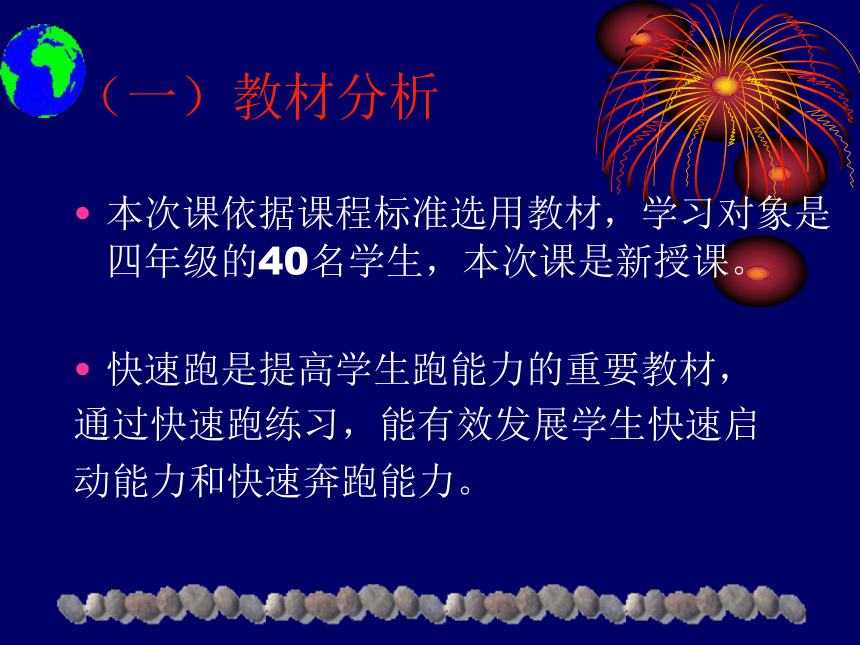 （一）教材分析

• 本次课依据课程标准选用教材，学习对象是四年级的40名学生，本次课是新授课。

• 快速跑是提高学生跑能力的重要教材，通过快速跑练习，能有效发展学生快速启动能力和快速奔跑能力。